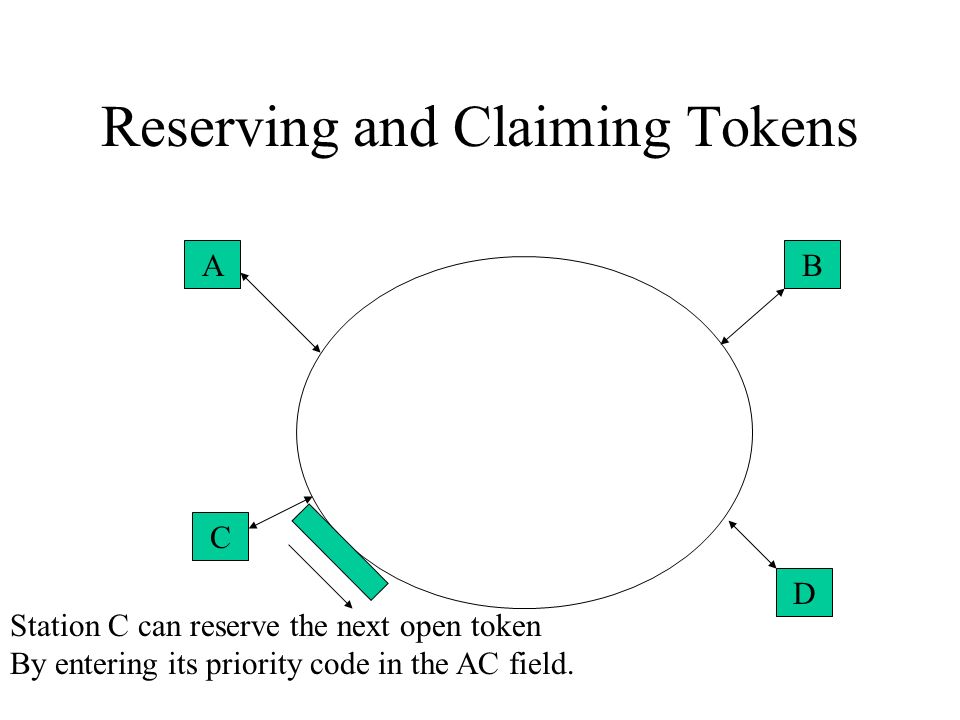 Reserving and Claiming Tokens

A

B

C

D

Station C can reserve the next open token
By entering its priority code in the AC field.